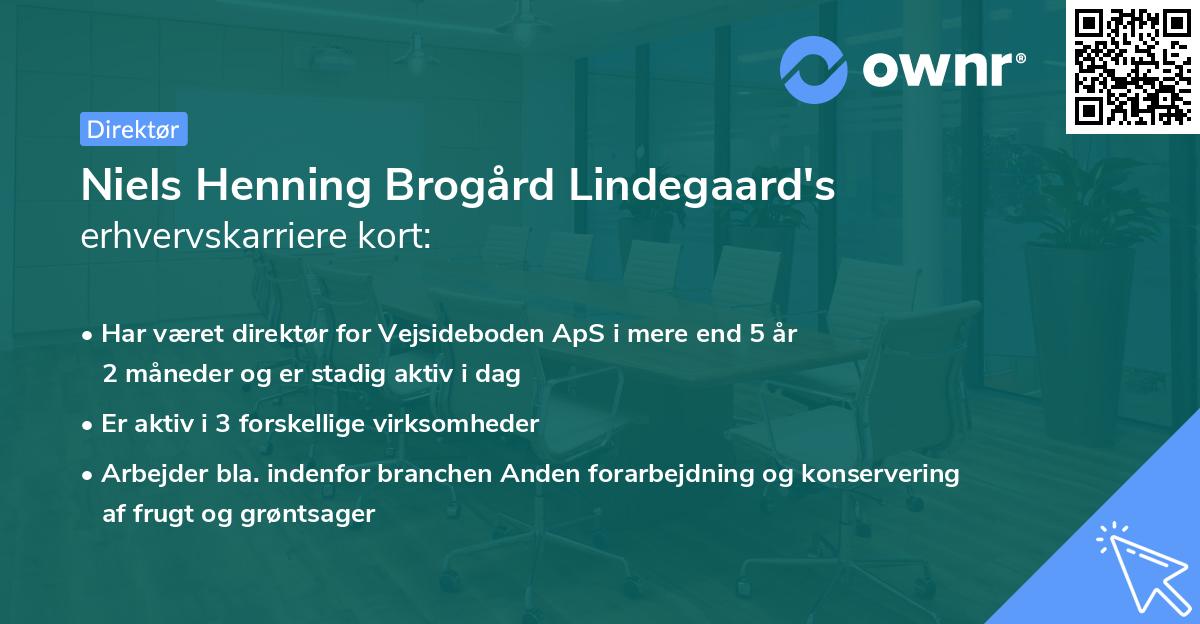 ownr®

Direktør

Niels Henning Brogård Lindegaard's
erhvervskarriere kort:

• Har været direktør for Vejsideboden ApS i mere end 5 år 2 måneder og er stadig aktiv i dag

• Er aktiv i 3 forskellige virksomheder

• Arbejder bla. indenfor branchen Anden forarbejdning og konservering af frugt og grøntsager